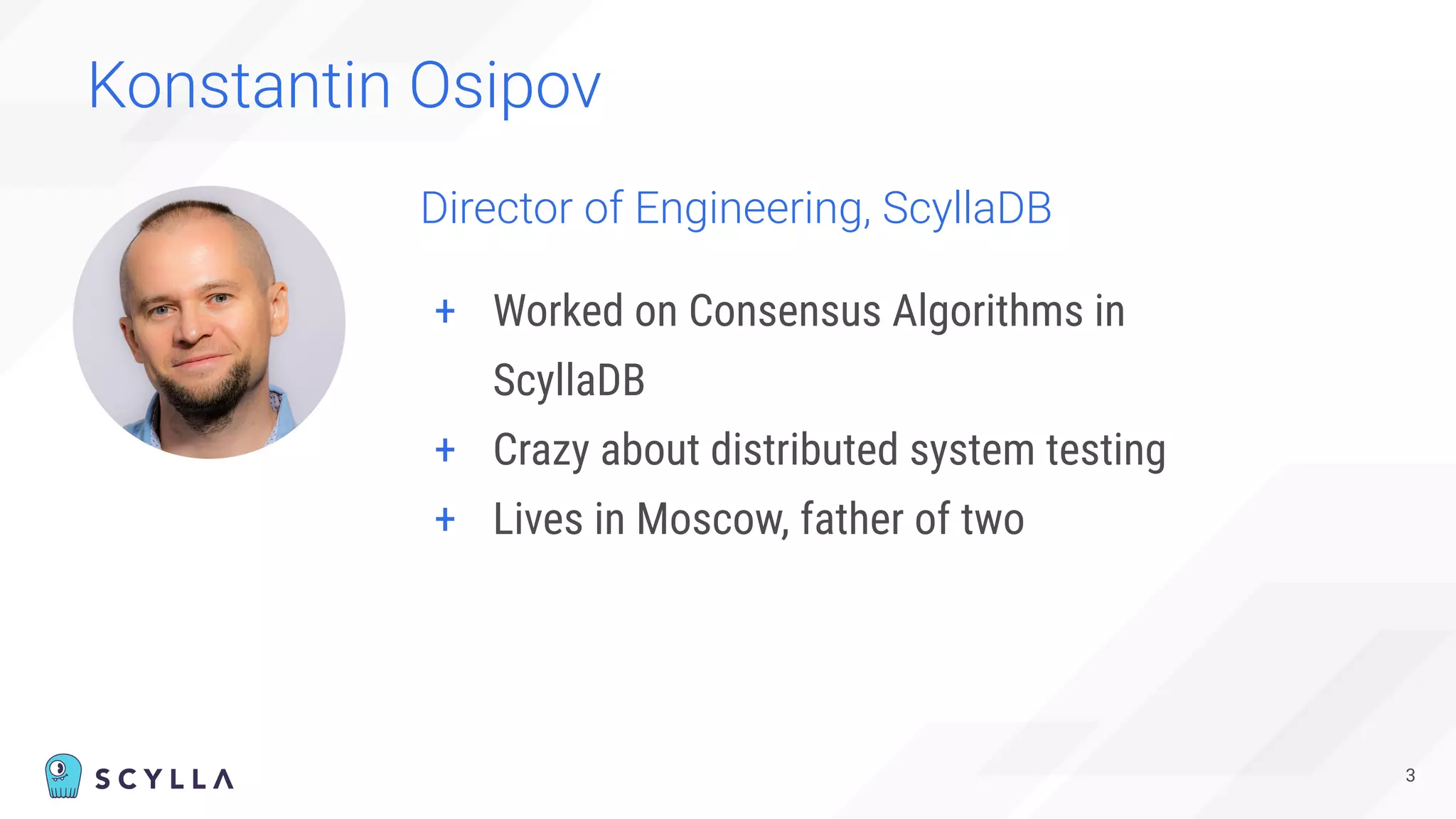 Konstantin Osipov

Director of Engineering, ScyllaDB

+ Worked on Consensus Algorithms in ScyllaDB
+ Crazy about distributed system testing
+ Lives in Moscow, father of two

SCYLLA

3